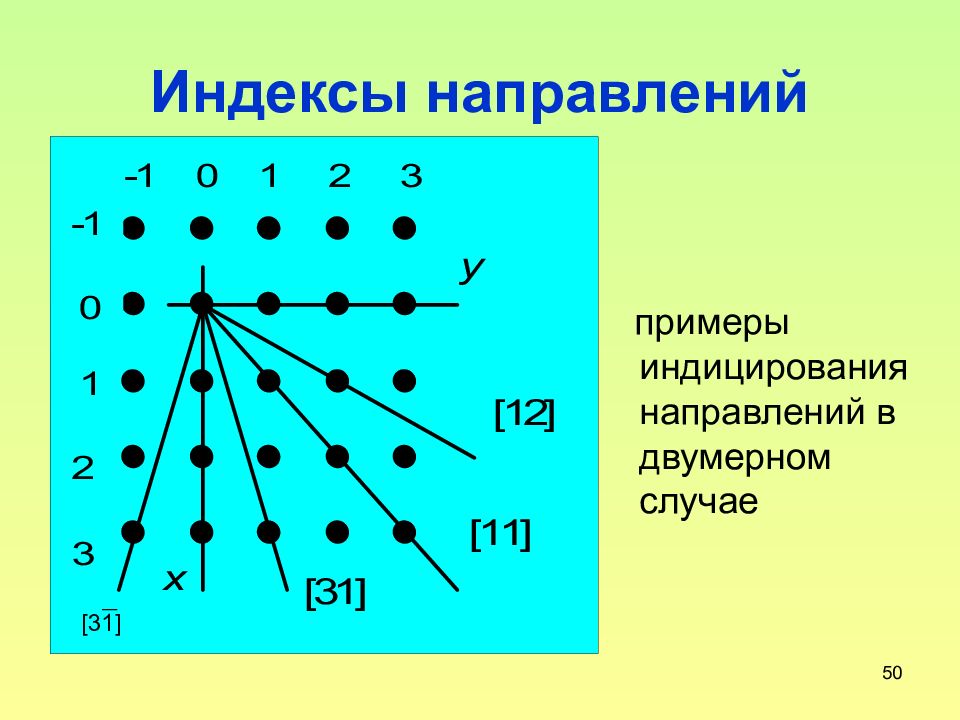 Индексы направлений

-1 0 1 2 3

-1

0

1

2

3

y

x

[12]

[11]

[31]

$[3\bar{1}]$

примеры индицирования направлений в двумерном случае

50